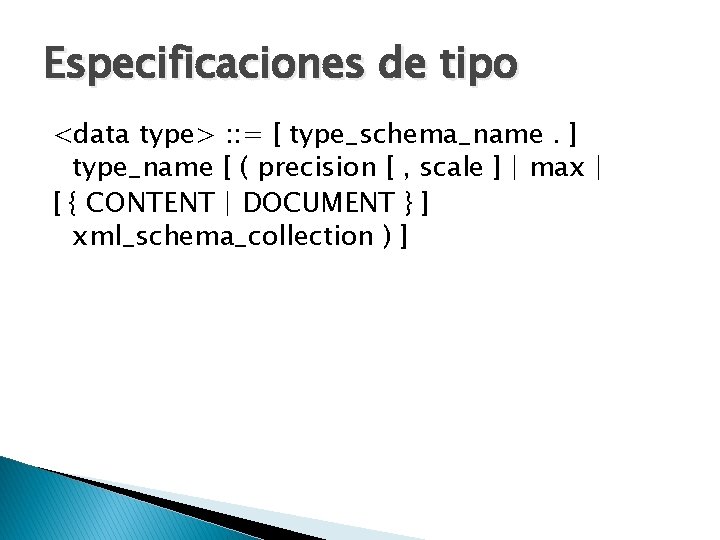 Especificaciones de tipo

<data type> ::= [ type_schema_name . ] type_name [ ( precision [ , scale ] | max | [ { CONTENT | DOCUMENT } ] xml_schema_collection ) ]